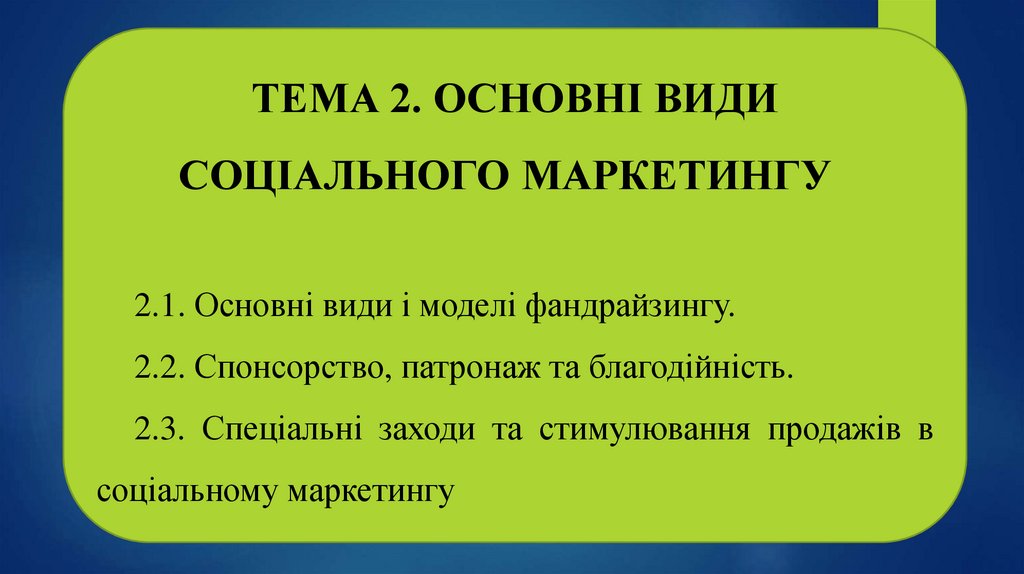 ТЕМА 2. ОСНОВНІ ВИДИ СОЦІАЛЬНОГО МАРКЕТИНГУ

2.1. Основні види і моделі фандрайзингу.

2.2. Спонсорство, патронаж та благодійність.

2.3. Спеціальні заходи та стимулювання продажів в соціальному маркетингу